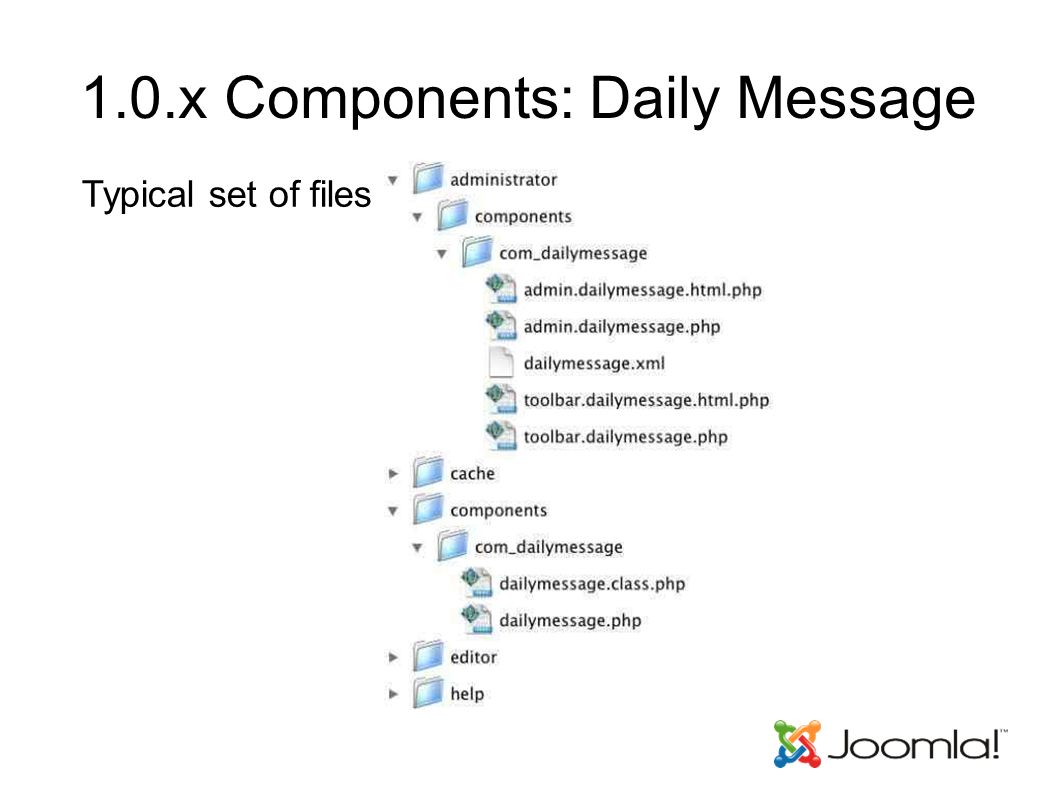 1.0.x Components: Daily Message

Typical set of files

administrator
components
com_dailymessage
admin.dailymessage.html.php
admin.dailymessage.php
dailymessage.xml
toolbar.dailymessage.html.php
toolbar.dailymessage.php
cache
components
com_dailymessage
dailymessage.class.php
dailymessage.php
editor
help

Joomla!™